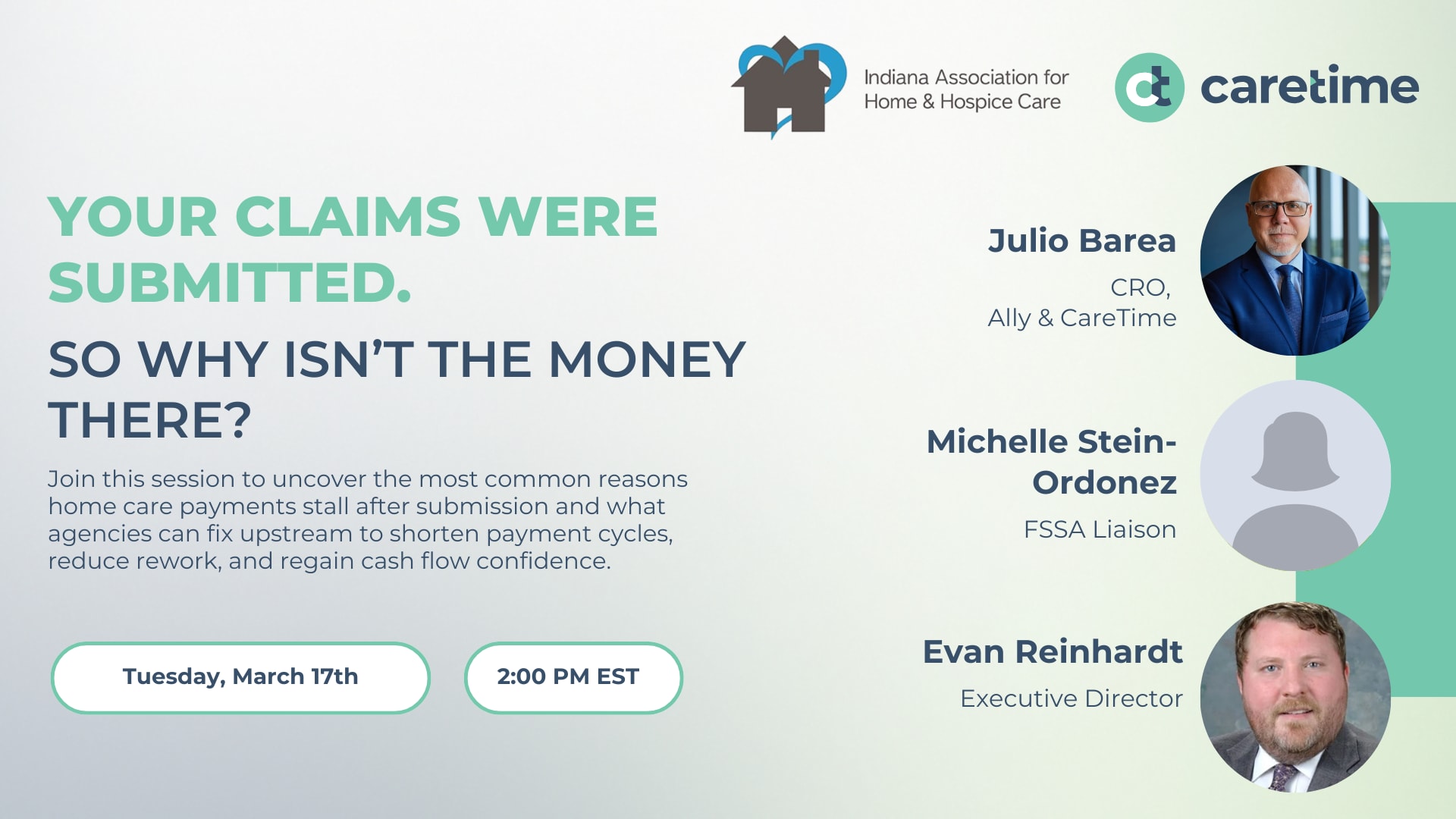 Indiana Association for Home & Hospice Care

ct caretime

YOUR CLAIMS WERE SUBMITTED.

SO WHY ISN'T THE MONEY THERE?

Join this session to uncover the most common reasons home care payments stall after submission and what agencies can fix upstream to shorten payment cycles, reduce rework, and regain cash flow confidence.

Tuesday, March 17th

2:00 PM EST

Julio Barea

CRO, Ally & CareTime

Michelle Stein-Ordonez

FSSA Liaison

Evan Reinhardt

Executive Director